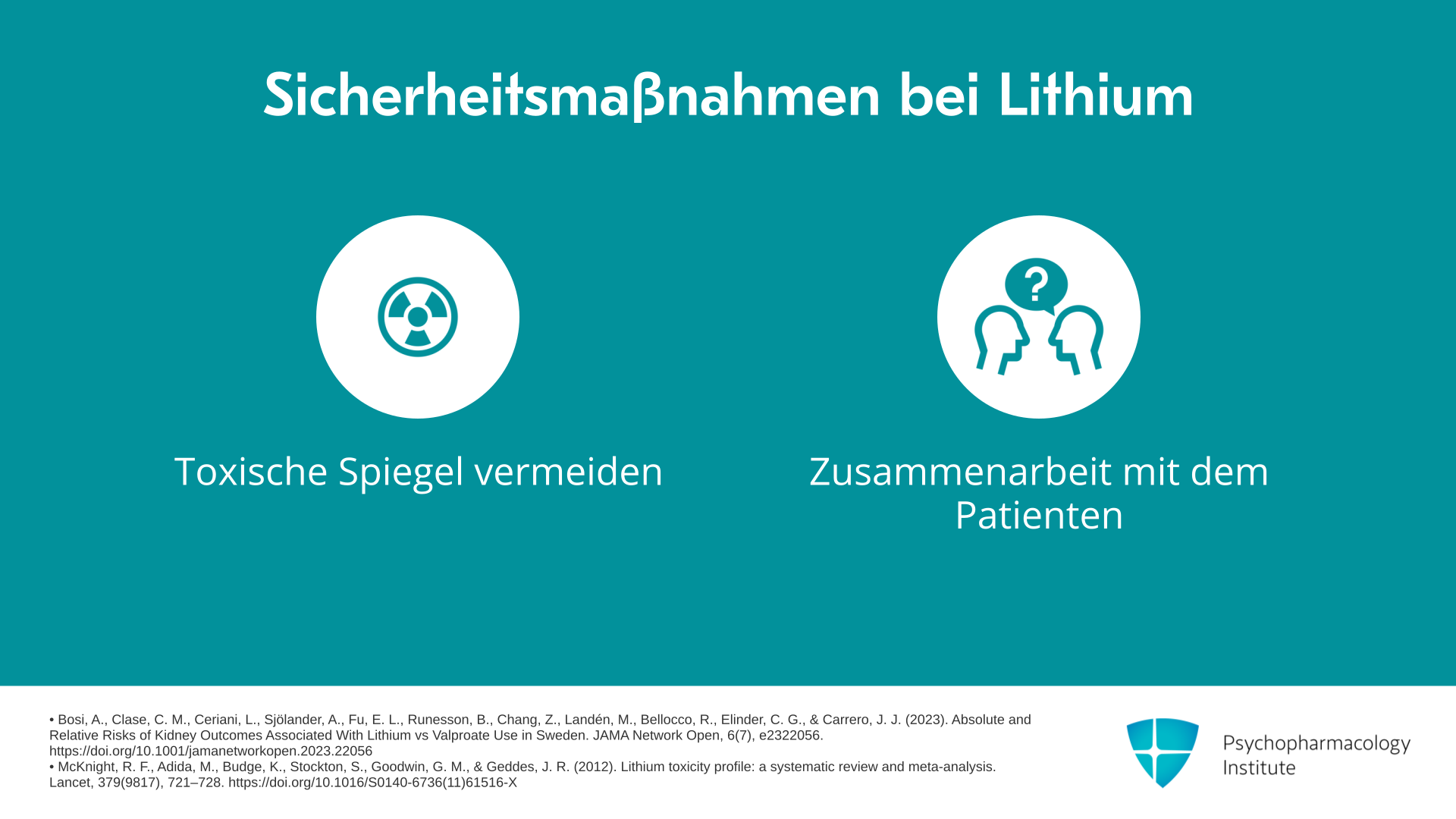 Sicherheitsmaßnahmen bei Lithium

Toxische Spiegel vermeiden

Zusammenarbeit mit dem Patienten

• Bosi, A., Clase, C. M., Ceriani, L., Sjölander, A., Fu, E. L., Runesson, B., Chang, Z., Landén, M., Bellocco, R., Elinder, C. G., & Carrero, J. J. (2023). Absolute and Relative Risks of Kidney Outcomes Associated With Lithium vs Valproate Use in Sweden. JAMA Network Open, 6(7), e2322056. https://doi.org/10.1001/jamanetworkopen.2023.22056
• McKnight, R. F., Adida, M., Budge, K., Stockton, S., Goodwin, G. M., & Geddes, J. R. (2012). Lithium toxicity profile: a systematic review and meta-analysis. Lancet, 379(9817), 721–728. https://doi.org/10.1016/S0140-6736(11)61516-X

Psychopharmacology Institute